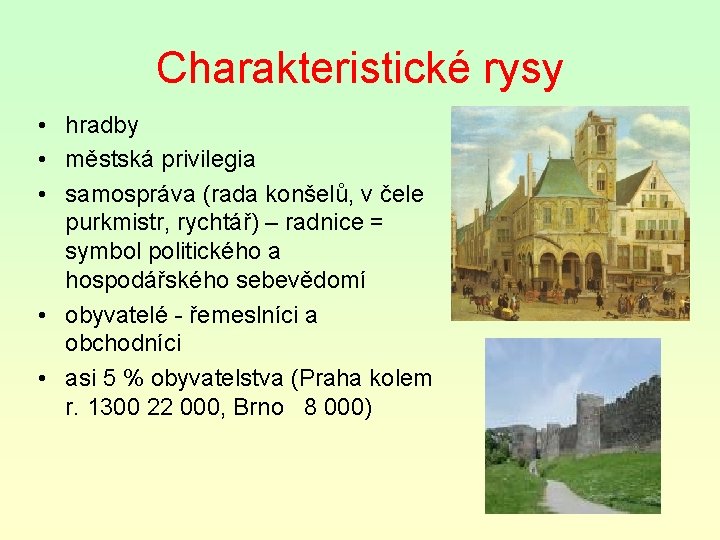 Charakteristické rysy

• hradby
• městská privilegia
• samospráva (rada konšelů, v čele purkmistr, rychtář) – radnice = symbol politického a hospodářského sebevědomí
• obyvatelé - řemeslníci a obchodníci
• asi 5 % obyvatelstva (Praha kolem r. 1300 22 000, Brno 8 000)